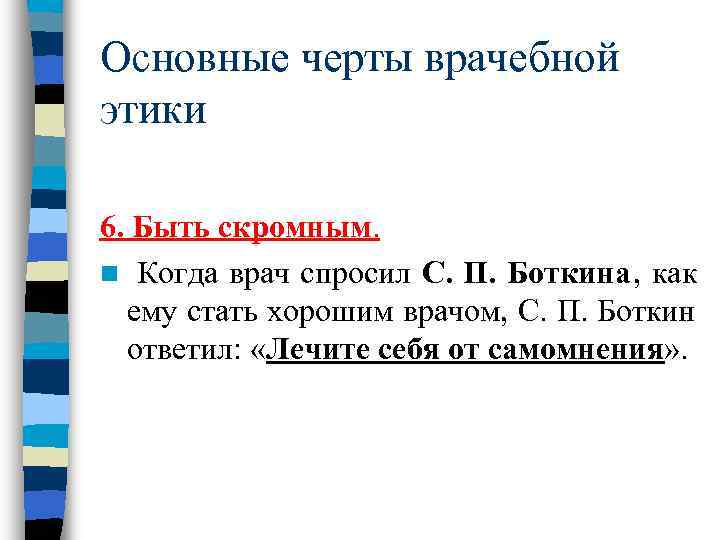 Основные черты врачебной этики

6. Быть скромным.

Когда врач спросил С. П. Боткина, как ему стать хорошим врачом, С. П. Боткин ответил: «Лечите себя от самомнения».